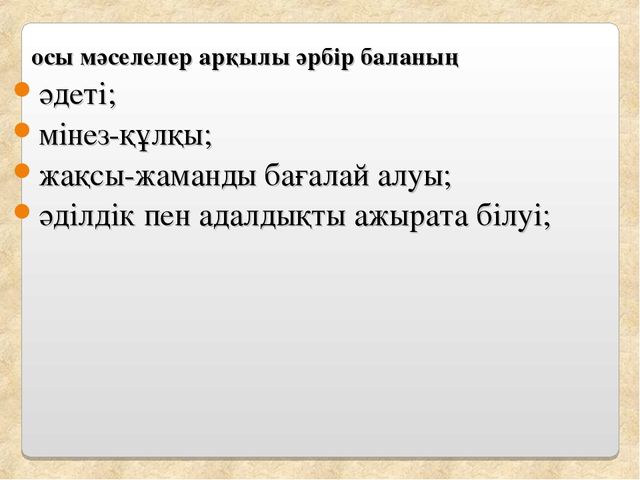 осы мәселелер арқылы әрбір баланың

- әдеті;
- мінез-құлқы;
- жақсы-жаманды бағалай алуы;
- әділдік пен адалдықты ажырата білуі;